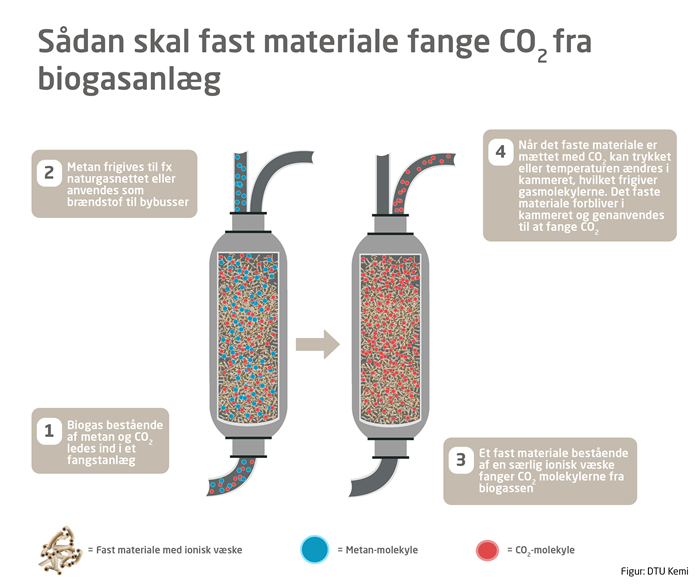 Sådan skal fast materiale fange $CO_2$ fra biogasanlæg

2 Metan frigives til fx naturgasnettet eller anvendes som brændstof til bybusser

4 Når det faste materiale er mættet med $CO_2$ kan trykket eller temperaturen ændres i kammeret, hvilket frigiver gasmolekylerne. Det faste materiale forbliver i kammeret og genanvendes til at fange $CO_2$

1 Biogas bestående af metan og $CO_2$ ledes ind i et fangstanlæg

3 Et fast materiale bestående af en særlig ionisk væske fanger $CO_2$ molekylerne fra biogassen

= Fast materiale med ionisk væske

= Metan-molekyle

= $CO_2$-molekyle

Figur: DTU Kemi